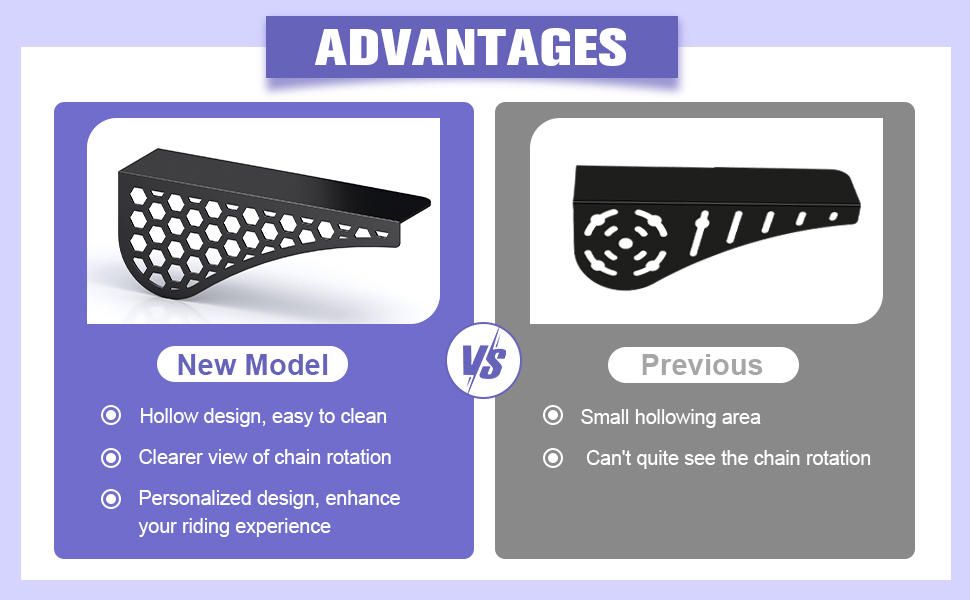 ADVANTAGES

New Model

Hollow design, easy to clean

Clearer view of chain rotation

Personalized design, enhance your riding experience

VS

Previous

Small hollowing area

Can't quite see the chain rotation